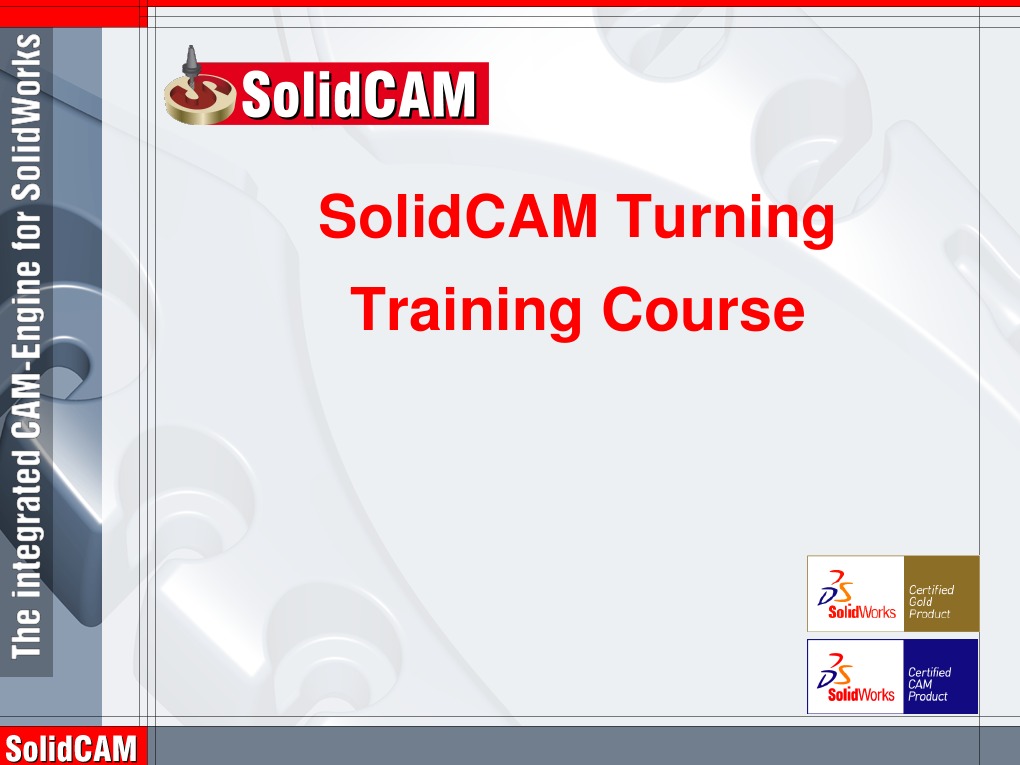 The integrated CAM-Engine for SolidWorks

SolidCAM

SolidCAM Turning Training Course

SolidWorks Certified Gold Product

SolidWorks Certified CAM Product

SolidCAM